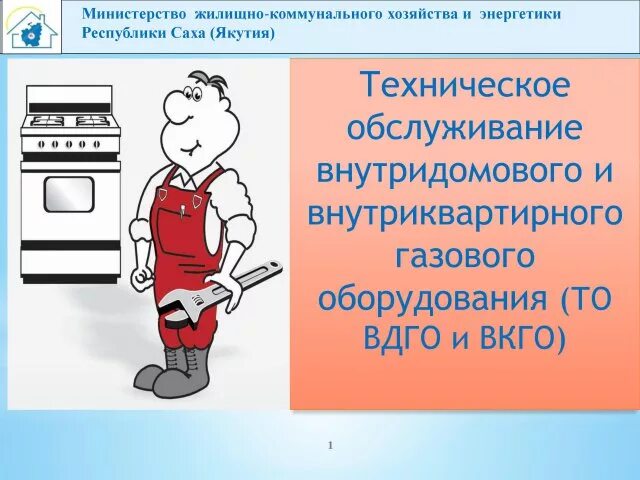 Министерство жилищно-коммунального хозяйства и энергетики Республики Саха (Якутия)

Техническое обслуживание внутридомового и внутриквартирного газового оборудования (ТО ВДГО и ВКГО)

1